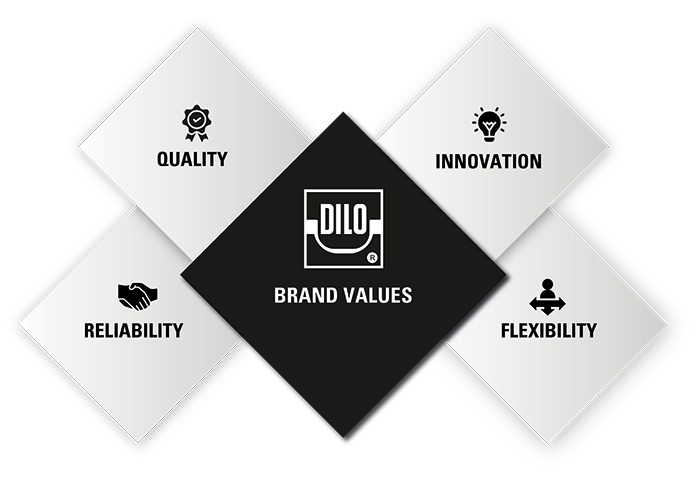 QUALITY

INNOVATION

DILO
®

BRAND VALUES

RELIABILITY

FLEXIBILITY